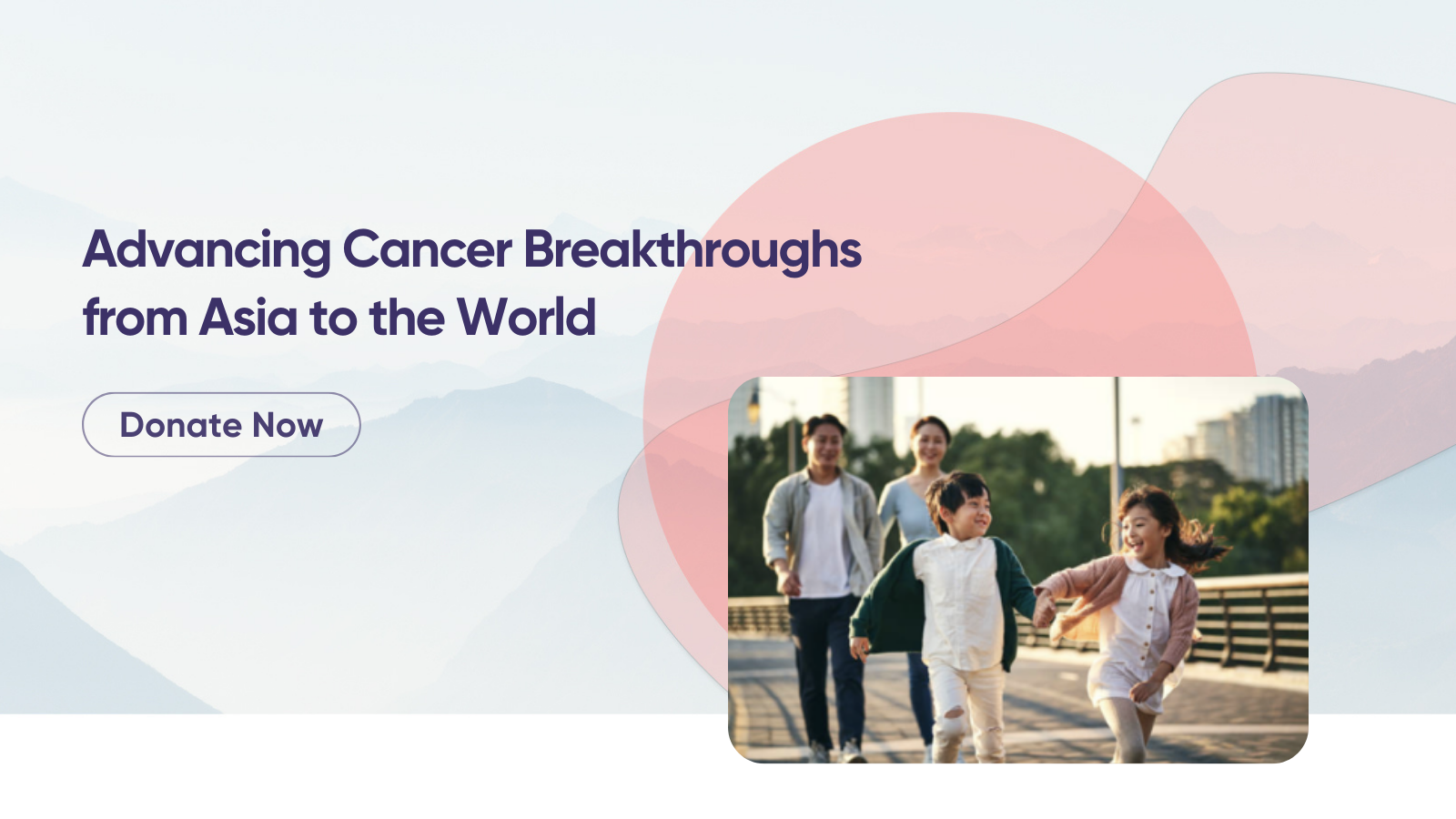 Advancing Cancer Breakthroughs from Asia to the World

Donate Now